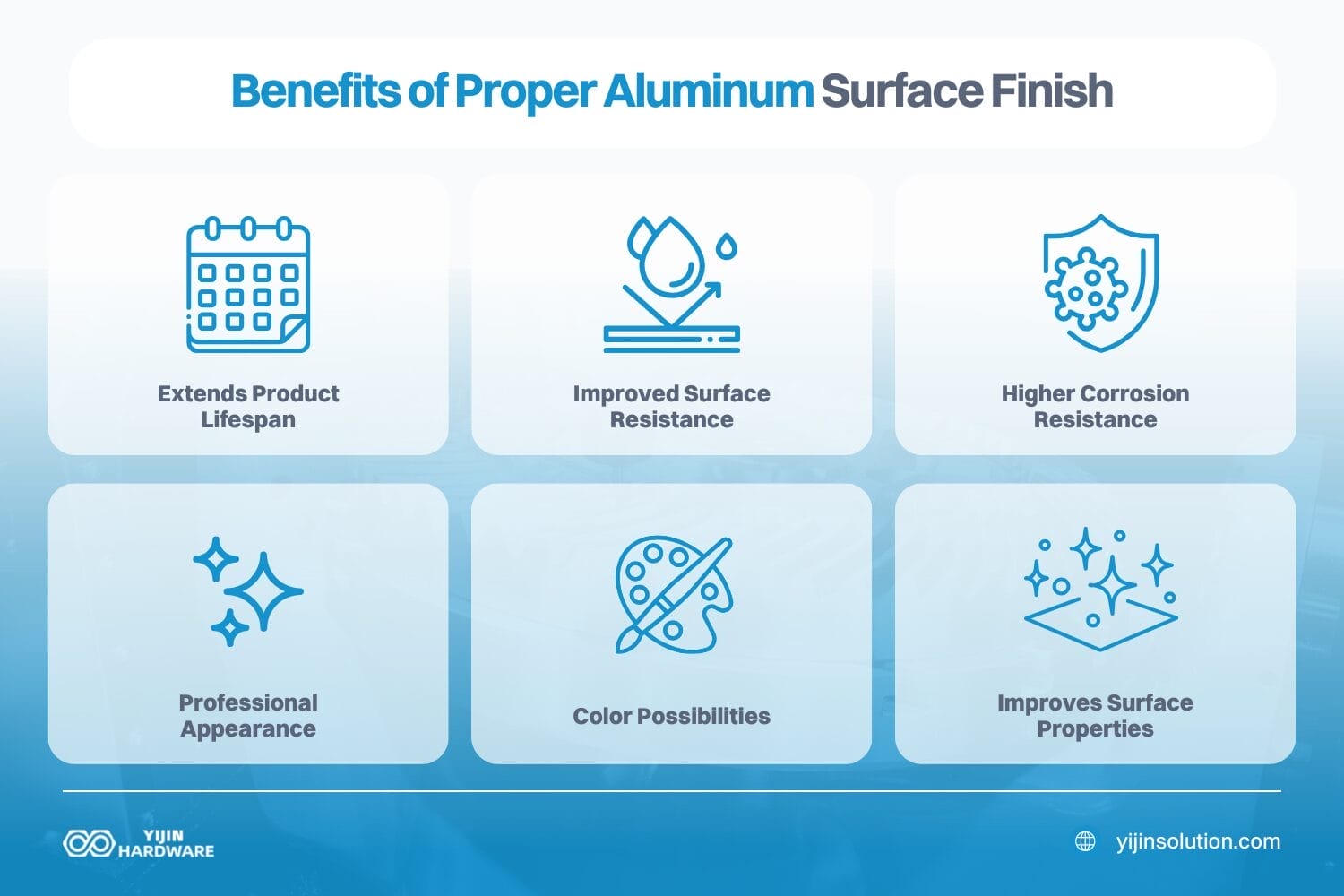 Benefits of Proper Aluminum Surface Finish

Extends Product Lifespan

Improved Surface Resistance

Higher Corrosion Resistance

Professional Appearance

Color Possibilities

Improves Surface Properties

YIJIN HARDWARE

yijinsolution.com